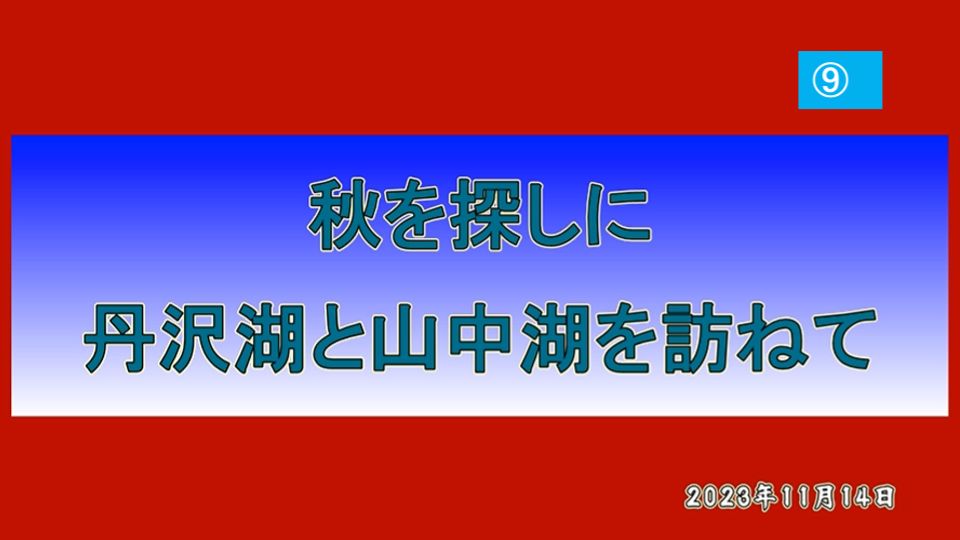 ⑨

秋を探しに

丹沢湖と山中湖を訪ねて

2023年11月14日